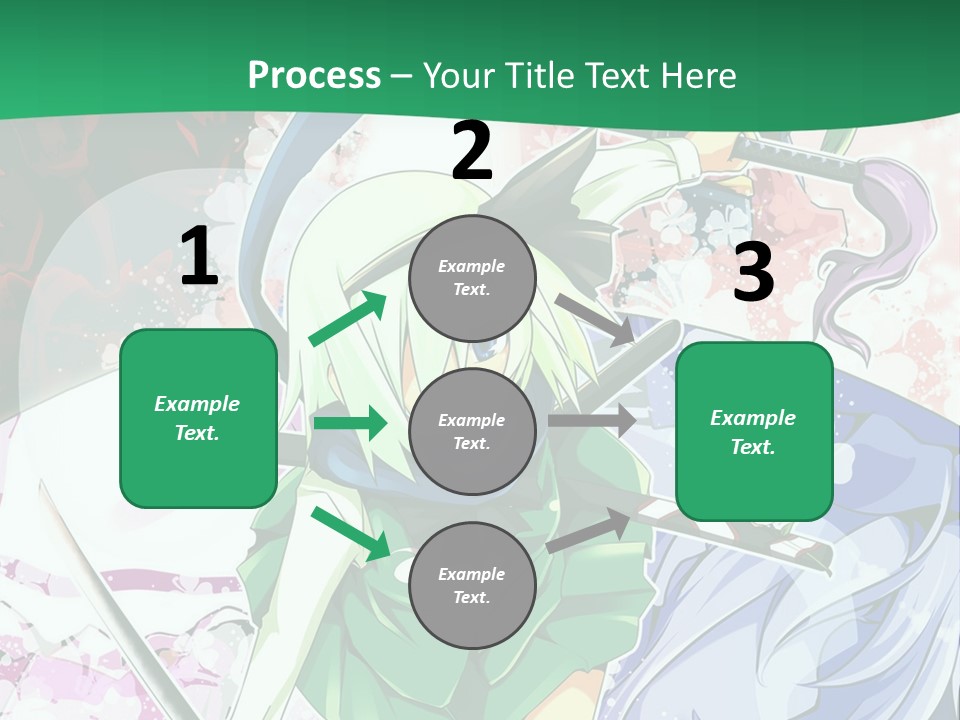 Process – Your Title Text Here

1

Example Text.

2

Example Text.

Example Text.

Example Text.

3

Example Text.